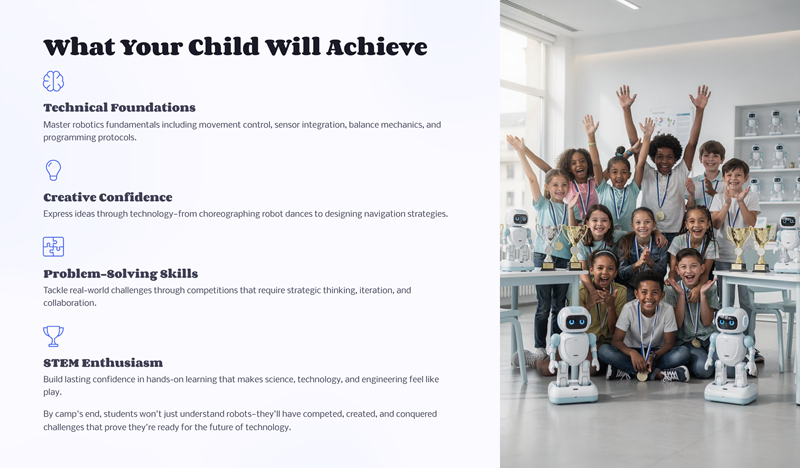 What Your Child Will Achieve

Technical Foundations

Master robotics fundamentals including movement control, sensor integration, balance mechanics, and programming protocols.

Creative Confidence

Express ideas through technology–from choreographing robot dances to designing navigation strategies.

Problem-Solving Skills

Tackle real-world challenges through competitions that require strategic thinking, iteration, and collaboration.

STEM Enthusiasm

Build lasting confidence in hands-on learning that makes science, technology, and engineering feel like play.

By camp's end, students won't just understand robots–they'll have competed, created, and conquered challenges that prove they're ready for the future of technology.